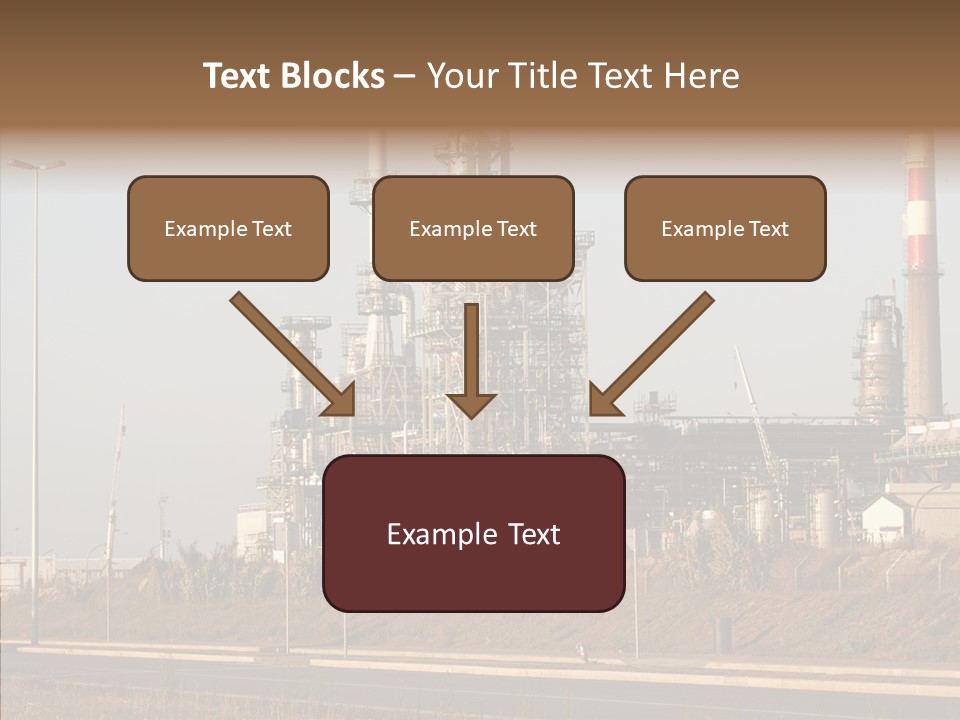 Text Blocks – Your Title Text Here

Example Text

Example Text

Example Text

Example Text